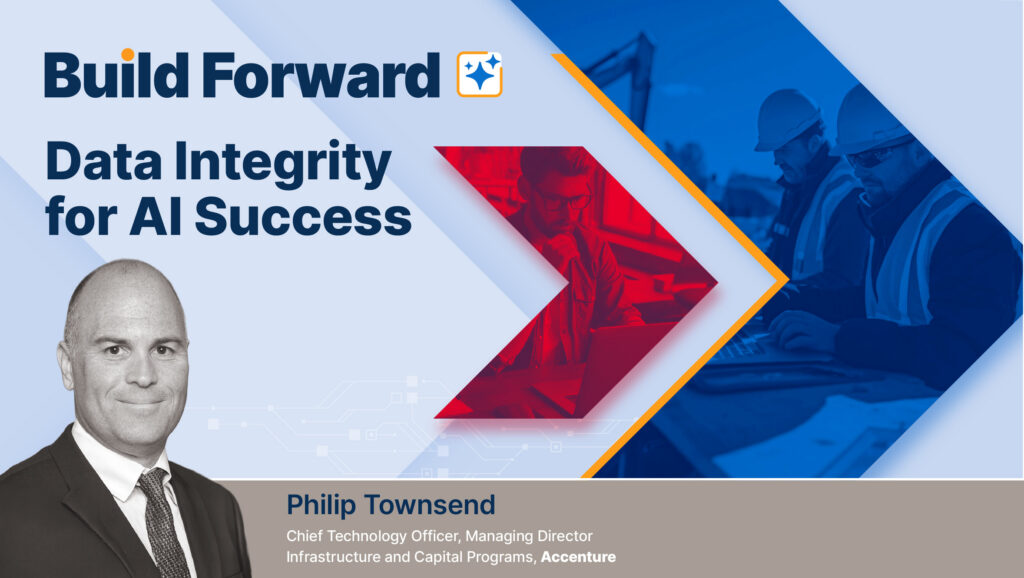 Build Forward

Data Integrity for AI Success

Philip Townsend

Chief Technology Officer, Managing Director Infrastructure and Capital Programs, Accenture